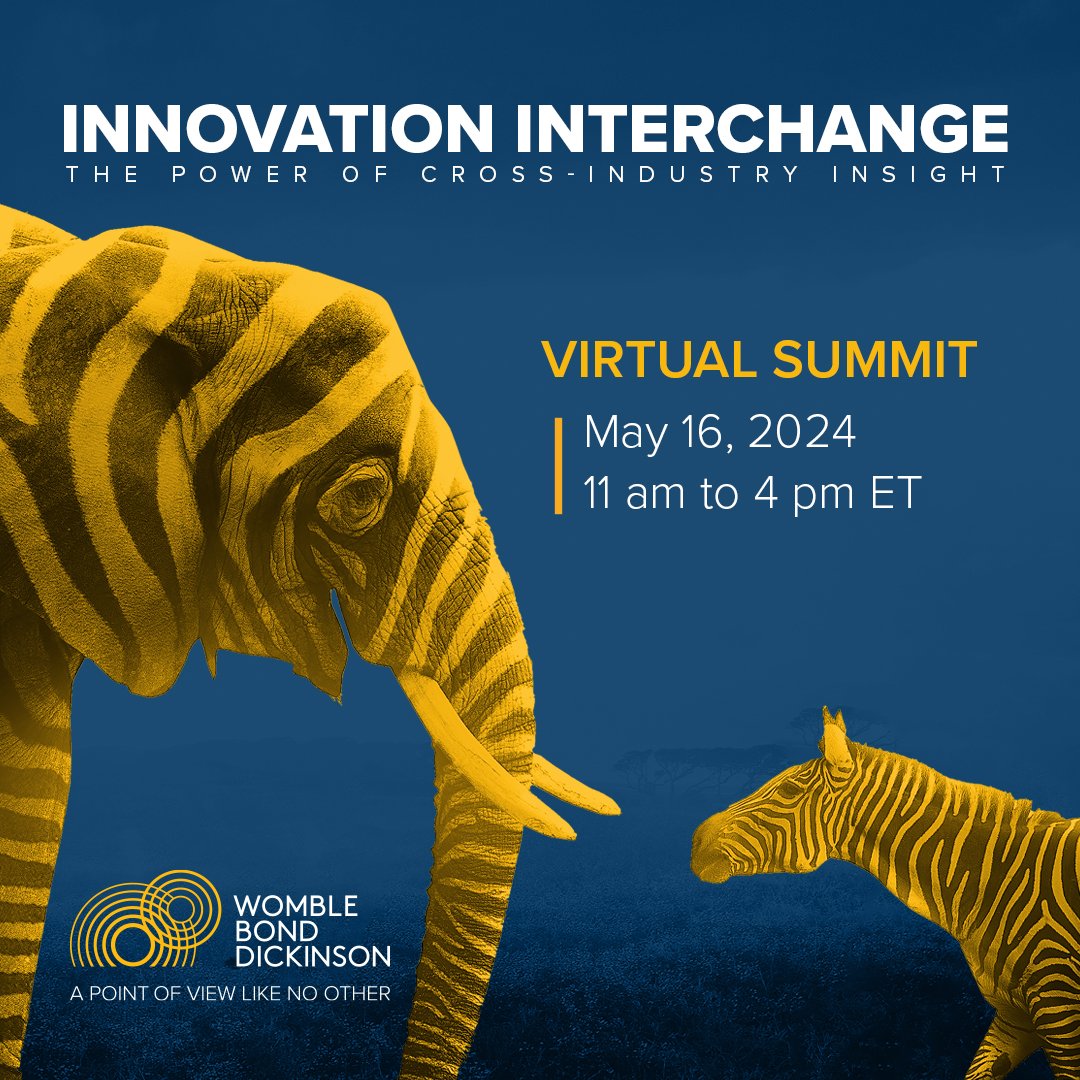 INNOVATION INTERCHANGE
THE POWER OF CROSS-INDUSTRY INSIGHT

VIRTUAL SUMMIT
May 16, 2024
11 am to 4 pm ET

WOMBLE BOND DICKINSON
A POINT OF VIEW LIKE NO OTHER